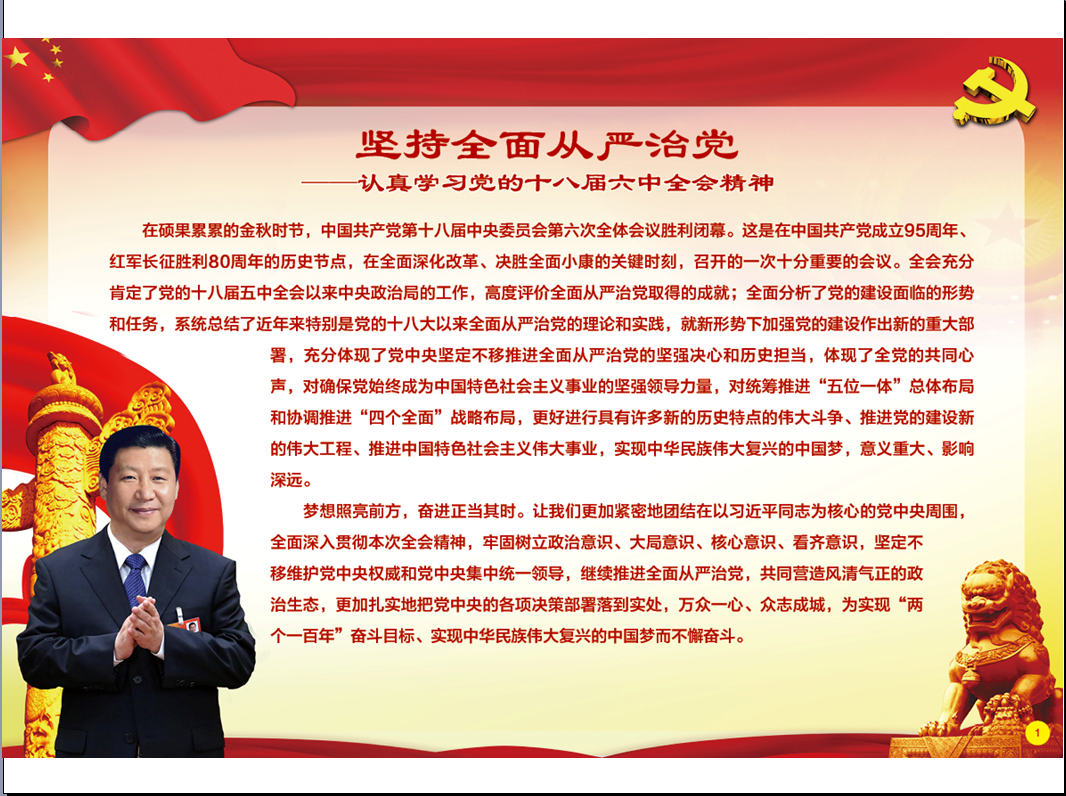 坚持全面从严治党

——认真学习党的十八届六中全会精神

在硕果累累的金秋时节，中国共产党第十八届中央委员会第六次全体会议胜利闭幕。这是在中国共产党成立95周年、红军长征胜利80周年的历史节点，在全面深化改革、决胜全面小康的关键时刻，召开的一次十分重要的会议。全会充分肯定了党的十八届五中全会以来中央政治局的工作，高度评价全面从严治党取得的成就；全面分析了党的建设面临的形势和任务，系统总结了近年来特别是党的十八大以来全面从严治党的理论和实践，就新形势下加强党的建设作出新的重大部署，充分体现了党中央坚定不移推进全面从严治党的坚强决心和历史担当，体现了全党的共同心声，对确保党始终成为中国特色社会主义事业的坚强领导力量，对统筹推进“五位一体”总体布局和协调推进“四个全面”战略布局，更好进行具有许多新的历史特点的伟大斗争、推进党的建设新的伟大工程、推进中国特色社会主义伟大事业，实现中华民族伟大复兴的中国梦，意义重大、影响深远。

梦想照亮前方，奋进正当其时。让我们更加紧密地团结在以习近平同志为核心的党中央周围，全面深入贯彻本次全会精神，牢固树立政治意识、大局意识、核心意识、看齐意识，坚定不移维护党中央权威和党中央集中统一领导，继续推进全面从严治党，共同营造风清气正的政治生态，更加扎实地把党中央的各项决策部署落到实处，万众一心、众志成城，为实现“两个一百年”奋斗目标、实现中华民族伟大复兴的中国梦而不懈奋斗。

1